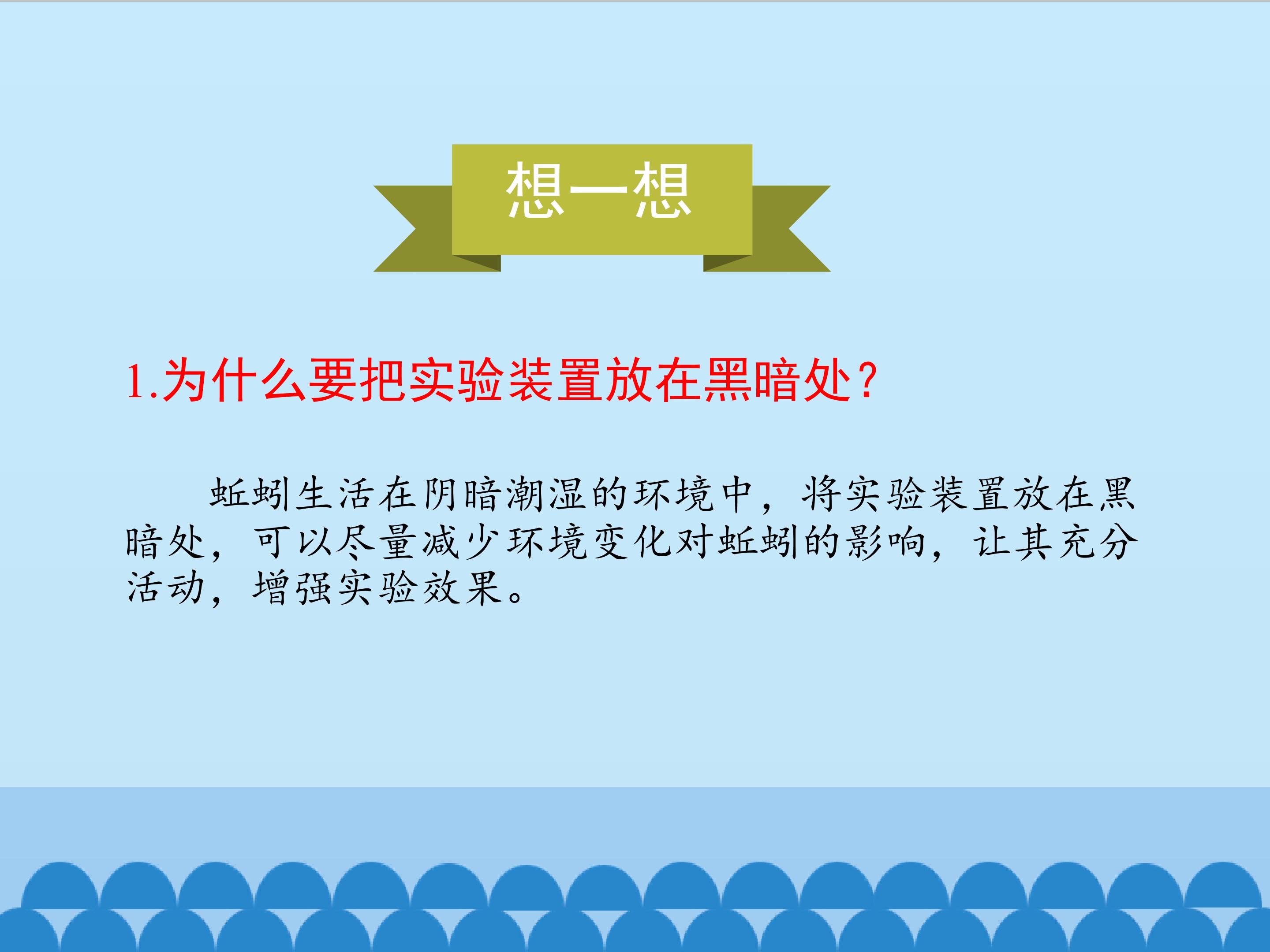 想一想

1.为什么要把实验装置放在黑暗处？

蚯蚓生活在阴暗潮湿的环境中，将实验装置放在黑暗处，可以尽量减少环境变化对蚯蚓的影响，让其充分活动，增强实验效果。